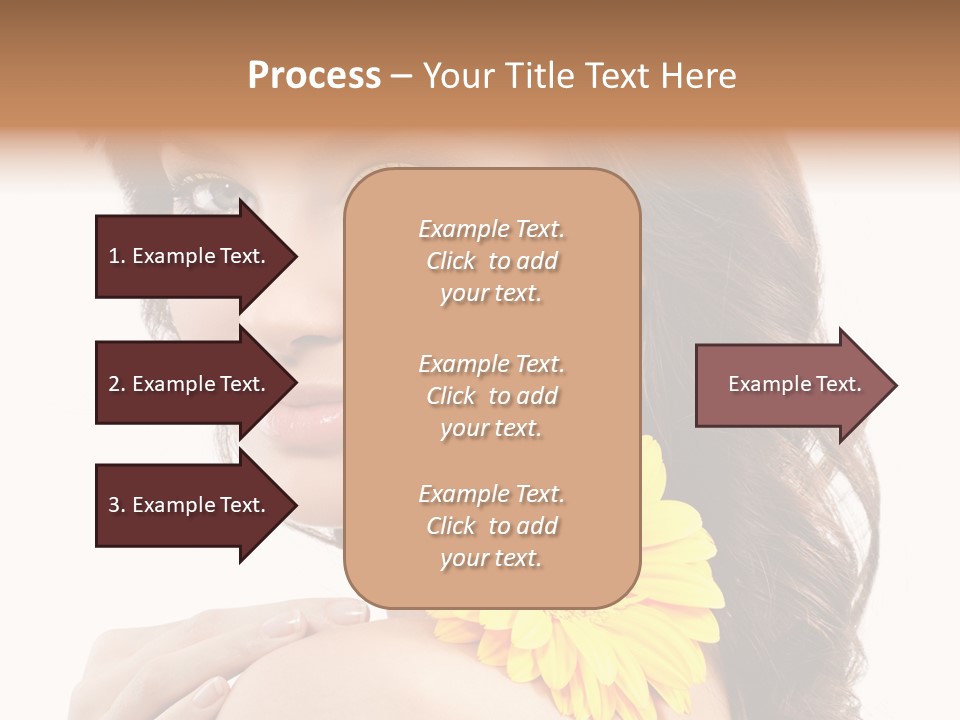 Process – Your Title Text Here

1. Example Text.

2. Example Text.

3. Example Text.

Example Text. Click to add your text.

Example Text. Click to add your text.

Example Text. Click to add your text.

Example Text.